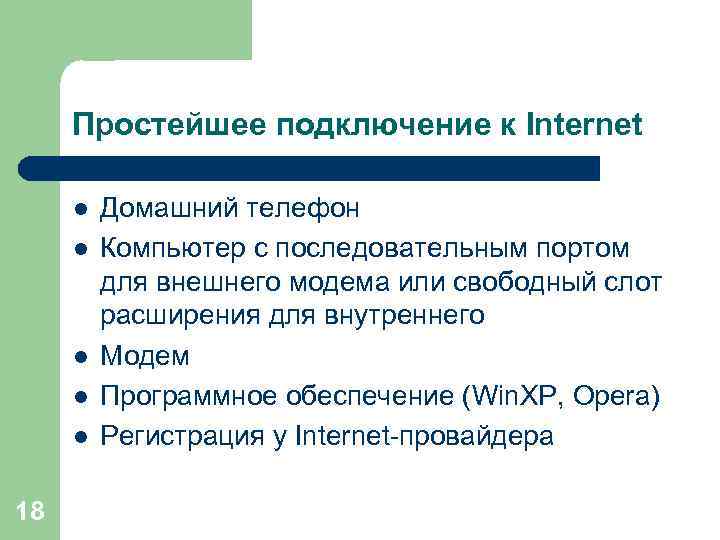 Простейшее подключение к Internet

- Домашний телефон
- Компьютер с последовательным портом для внешнего модема или свободный слот расширения для внутреннего
- Модем
- Программное обеспечение (WinXP, Opera)
- Регистрация у Internet-провайдера

18